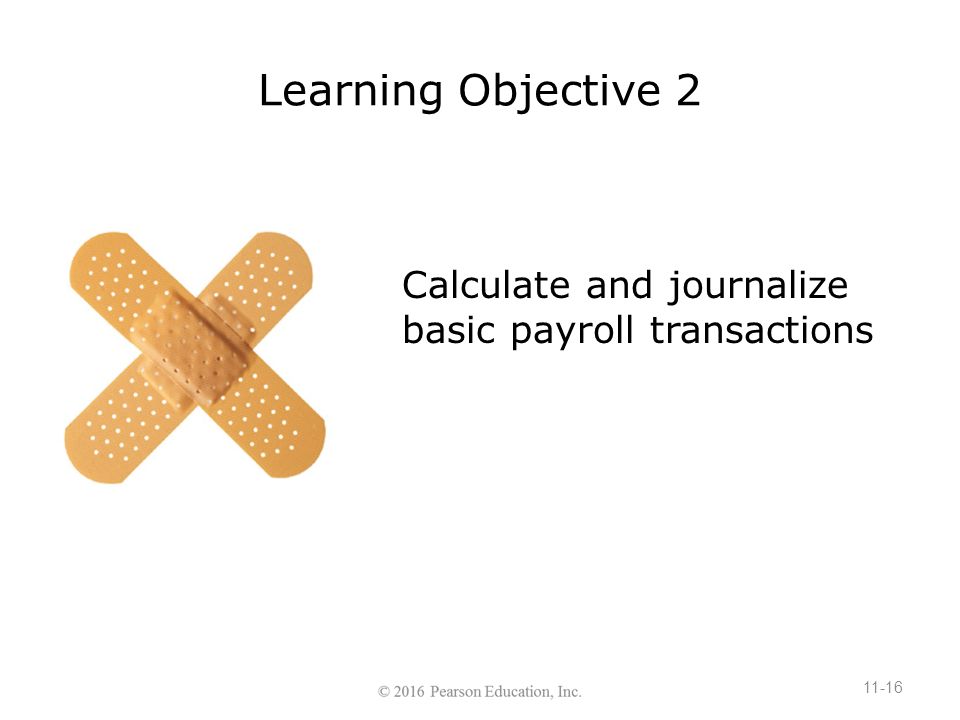 Learning Objective 2

Calculate and journalize basic payroll transactions

© 2016 Pearson Education, Inc.

11-16